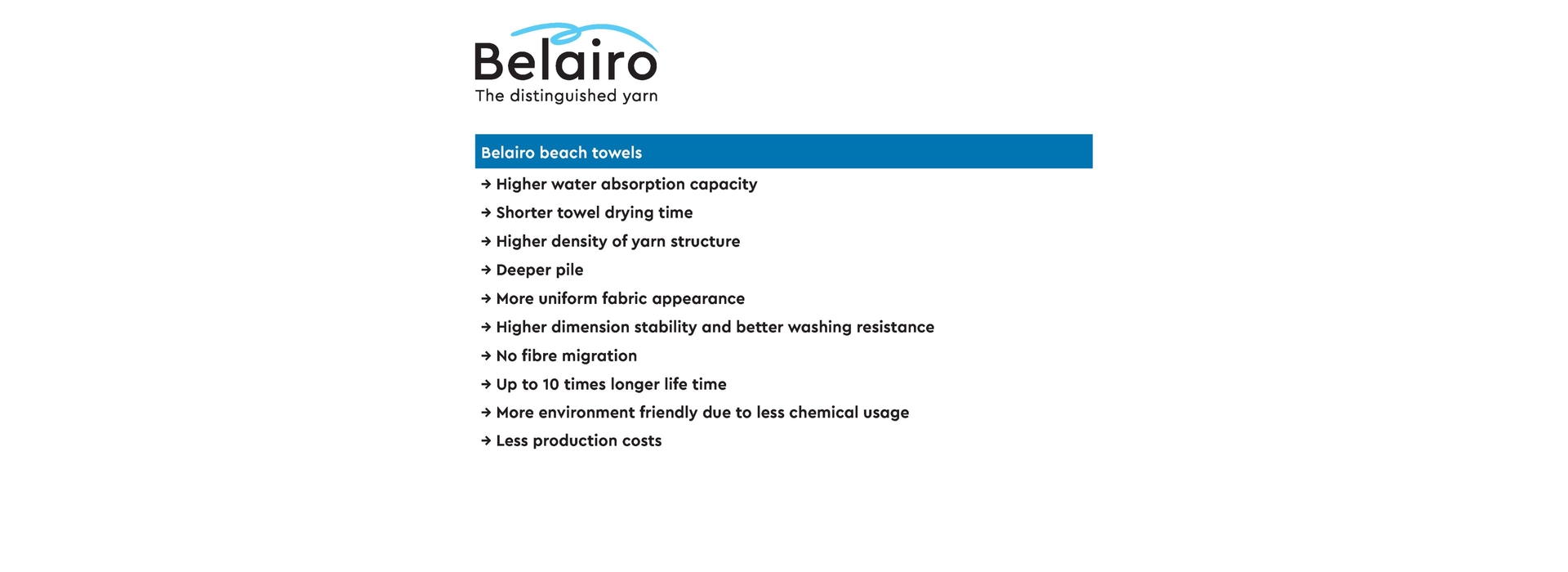 Belairo
The distinguished yarn

Belairo beach towels

→ Higher water absorption capacity
→ Shorter towel drying time
→ Higher density of yarn structure
→ Deeper pile
→ More uniform fabric appearance
→ Higher dimension stability and better washing resistance
→ No fibre migration
→ Up to 10 times longer life time
→ More environment friendly due to less chemical usage
→ Less production costs